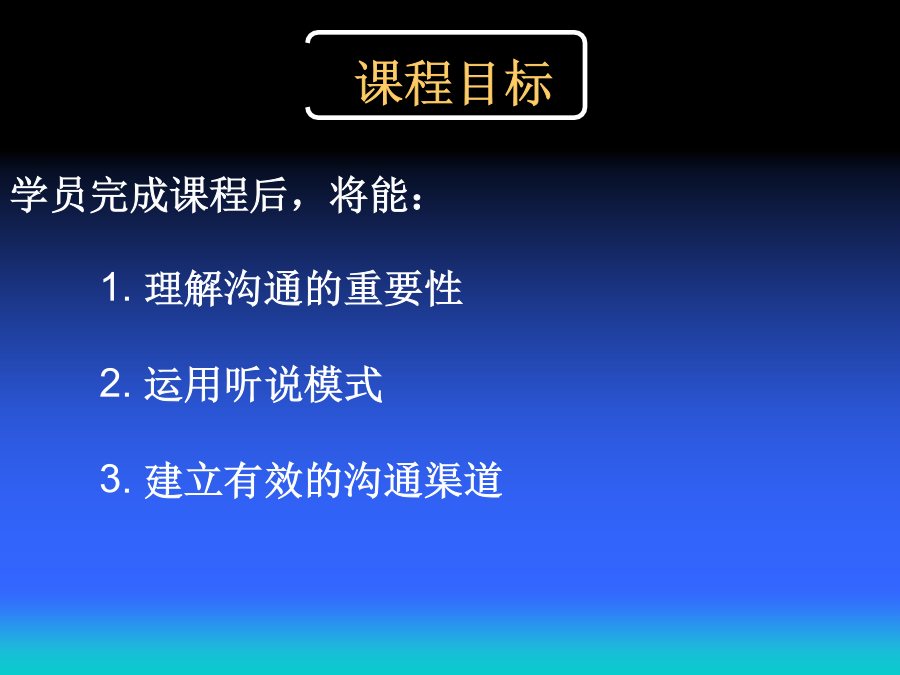 课程目标

学员完成课程后，将能：

1. 理解沟通的重要性

2. 运用听说模式

3. 建立有效的沟通渠道